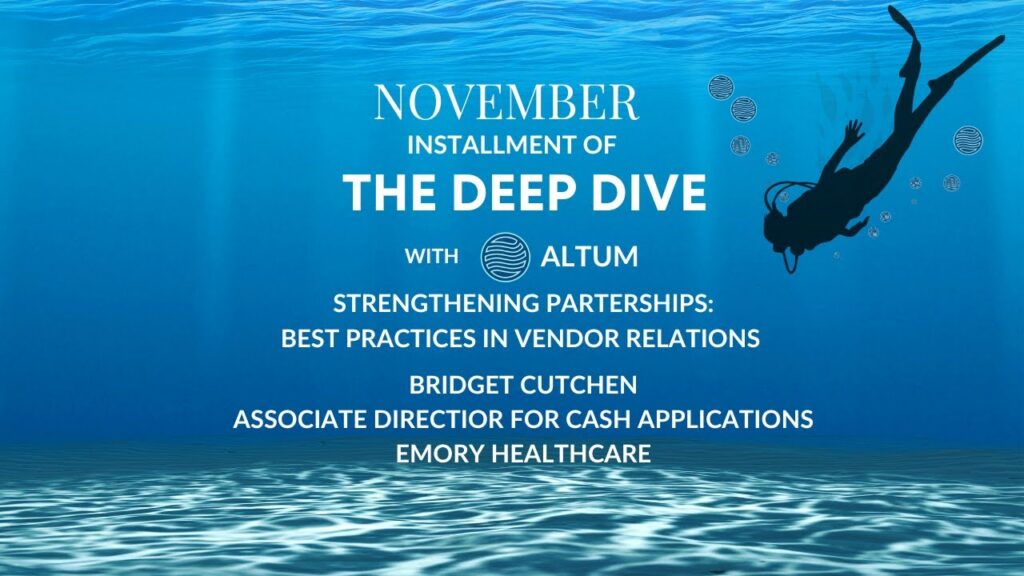 NOVEMBER
INSTALLMENT OF
THE DEEP DIVE
WITH ALTUM
STRENGTHENING PARTERSHIPS:
BEST PRACTICES IN VENDOR RELATIONS
BRIDGET CUTCHEN
ASSOCIATE DIRECTIOR FOR CASH APPLICATIONS
EMORY HEALTHCARE